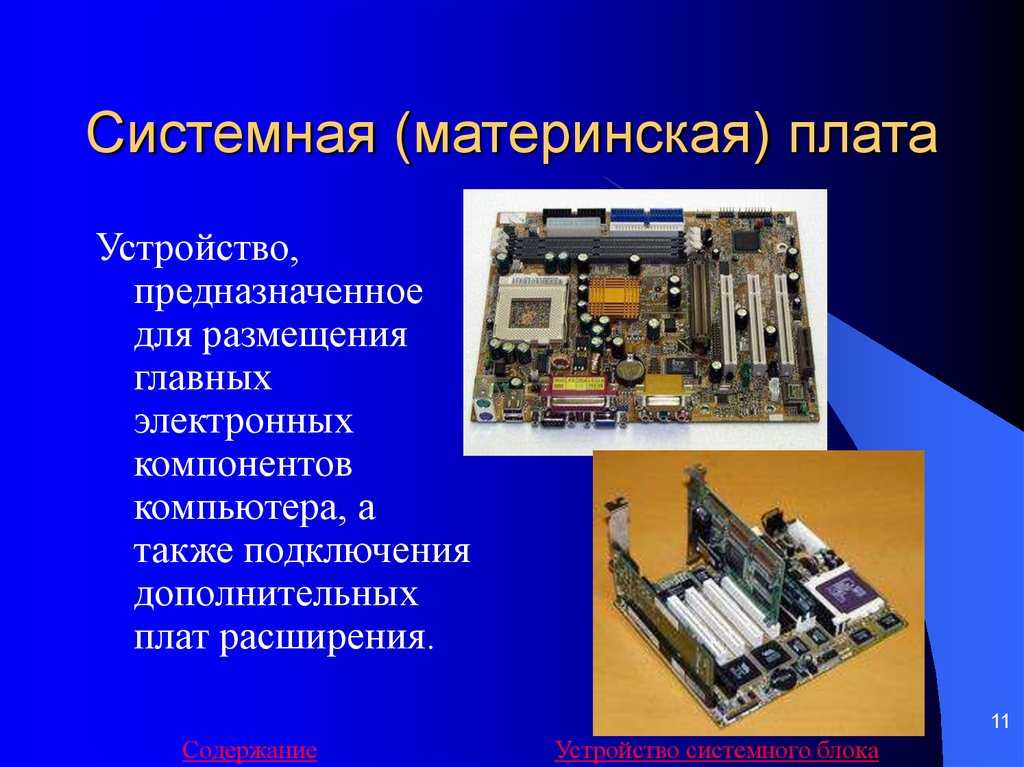 Системная (материнская) плата

Устройство, предназначенное для размещения главных электронных компонентов компьютера, а также подключения дополнительных плат расширения.

11

Содержание

Устройство системного блока